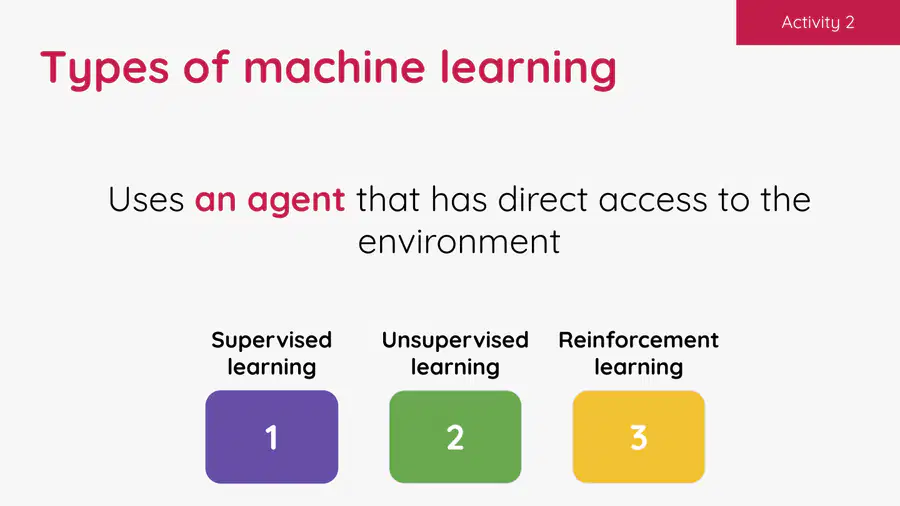 Activity 2

Types of machine learning

Uses an agent that has direct access to the environment

Supervised learning

1

Unsupervised learning

2

Reinforcement learning

3